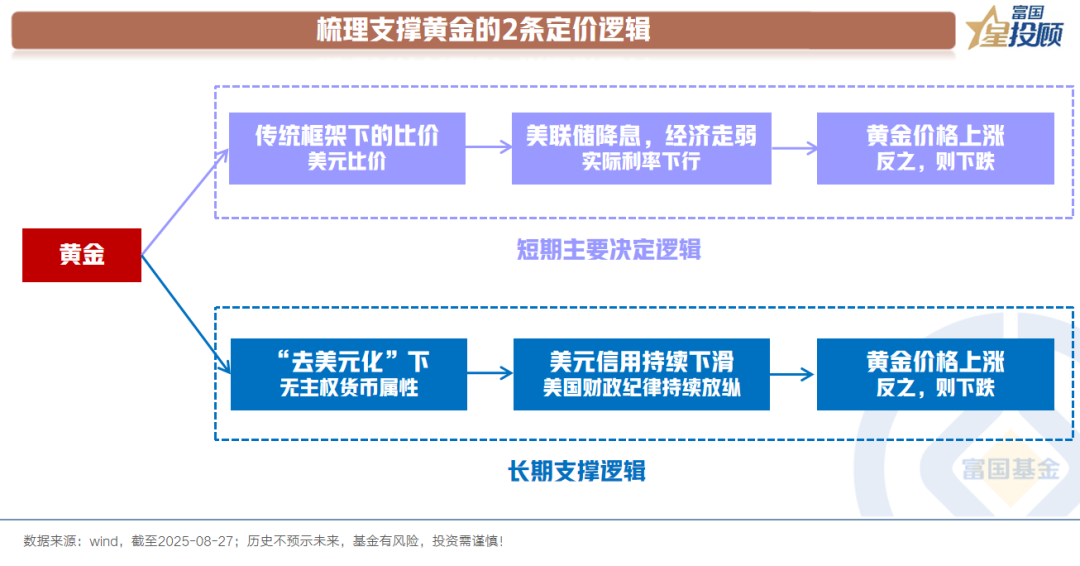 梳理支撑黄金的2条定价逻辑

富国
星投顾

黄金

传统框架下的比价
美元比价

美联储降息，经济走弱
实际利率下行

黄金价格上涨
反之，则下跌

短期主要决定逻辑

“去美元化”下
无主权货币属性

美元信用持续下滑
美国财政纪律持续放纵

黄金价格上涨
反之，则下跌

长期支撑逻辑

富国基金

数据来源：wind，截至2025-08-27；历史不预示未来，基金有风险，投资需谨慎！